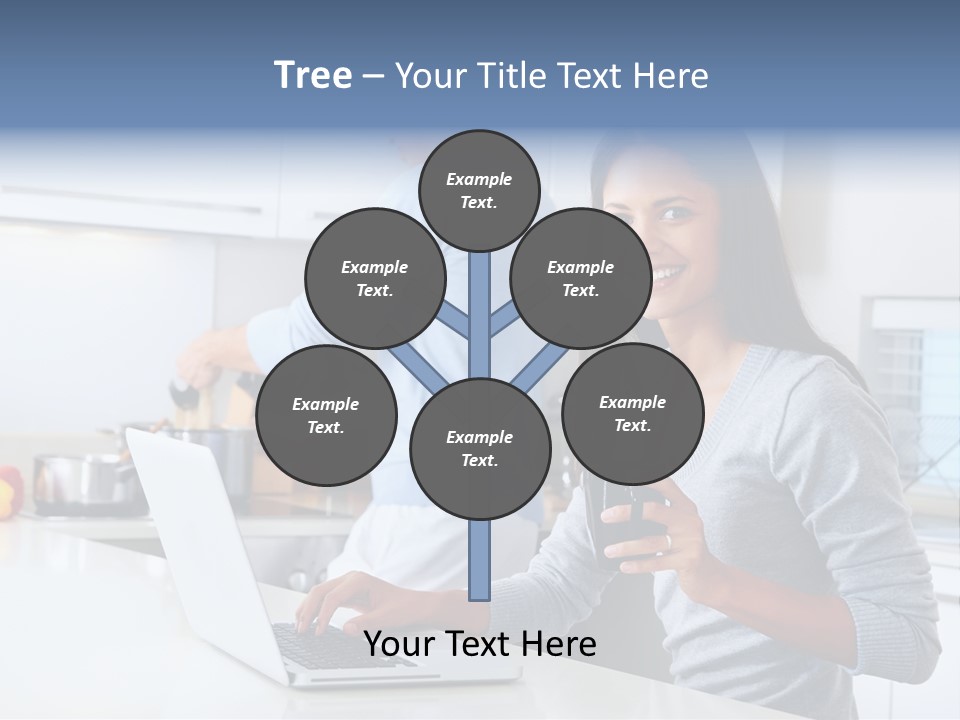 Tree – Your Title Text Here

Example Text.

Example Text.

Example Text.

Example Text.

Example Text.

Example Text.

Your Text Here